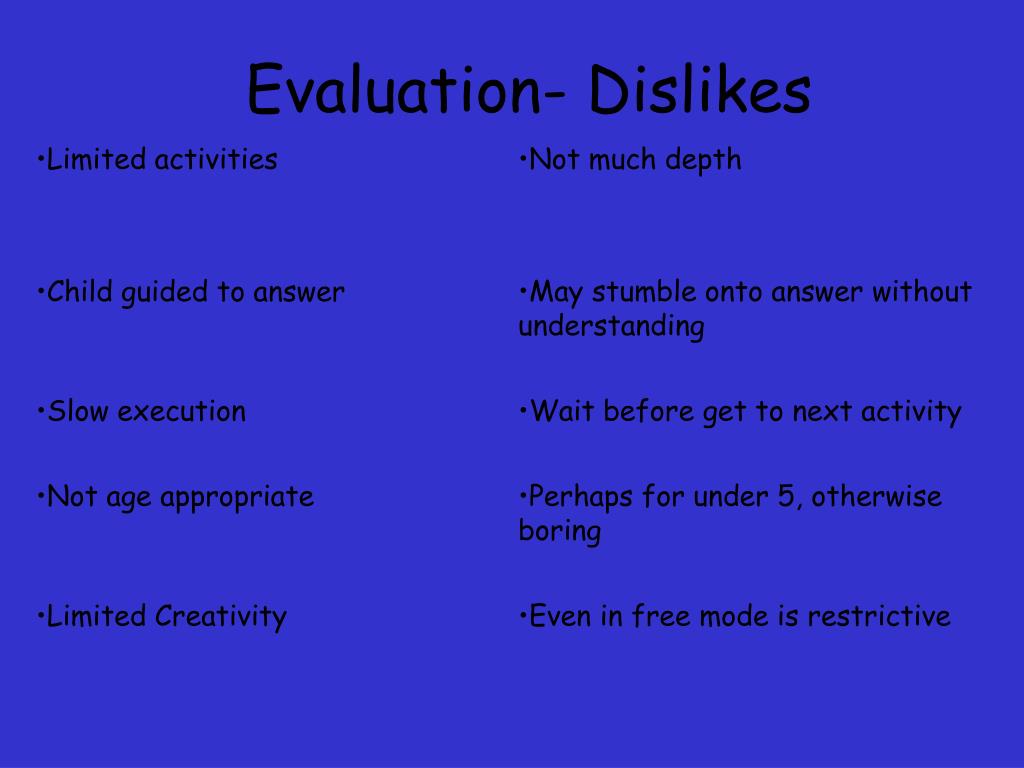 Evaluation- Dislikes

•Limited activities

•Child guided to answer

•Slow execution

•Not age appropriate

•Limited Creativity

•Not much depth

•May stumble onto answer without understanding

•Wait before get to next activity

•Perhaps for under 5, otherwise boring

•Even in free mode is restrictive